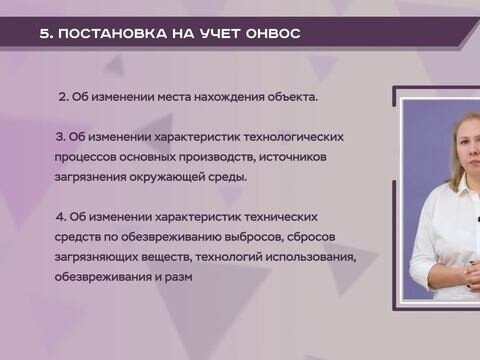 5. ПОСТАНОВКА НА УЧЕТ ОНВОС

2. Об изменении места нахождения объекта.

3. Об изменении характеристик технологических процессов основных производств, источников загрязнения окружающей среды.

4. Об изменении характеристик технических средств по обезвреживанию выбросов, сбросов загрязняющих веществ, технологий использования, обезвреживания и разм